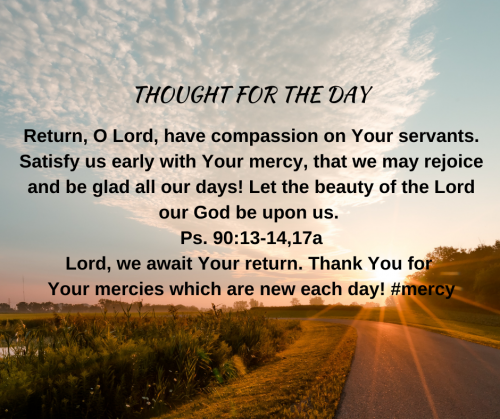 THOUGHT FOR THE DAY

Return, O Lord, have compassion on Your servants. Satisfy us early with Your mercy, that we may rejoice and be glad all our days! Let the beauty of the Lord our God be upon us.
Ps. 90:13-14,17a
Lord, we await Your return. Thank You for Your mercies which are new each day! #mercy